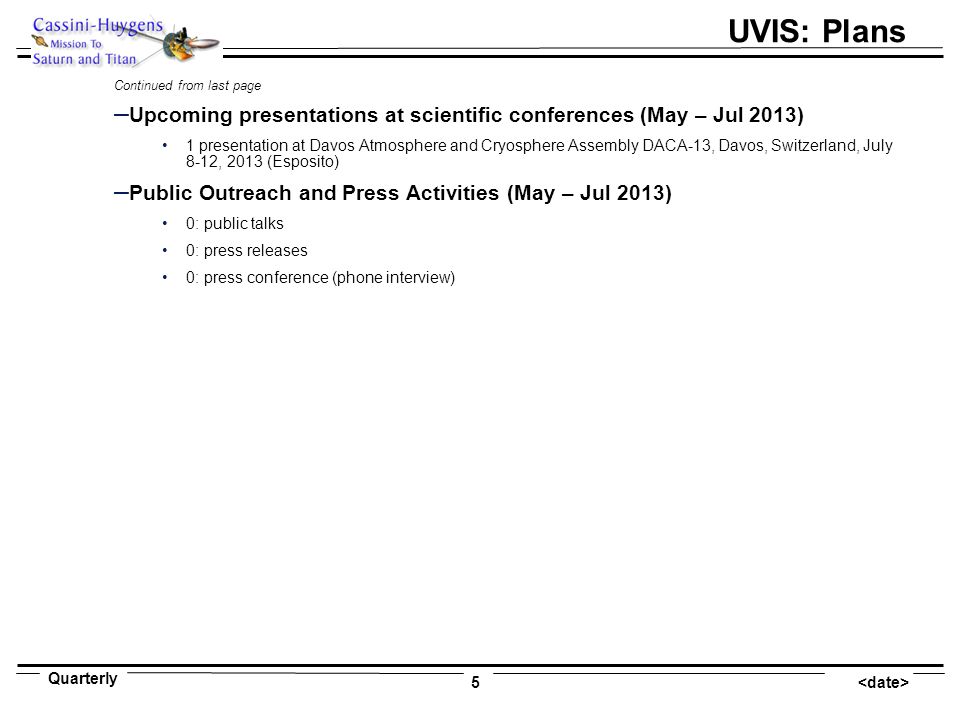 Cassini-Huygens
Mission To
Saturn and Titan

UVIS: Plans

Continued from last page

– Upcoming presentations at scientific conferences (May – Jul 2013)

• 1 presentation at Davos Atmosphere and Cryosphere Assembly DACA-13, Davos, Switzerland, July 8-12, 2013 (Esposito)

– Public Outreach and Press Activities (May – Jul 2013)

• 0: public talks

• 0: press releases

• 0: press conference (phone interview)

Quarterly

5

<date>